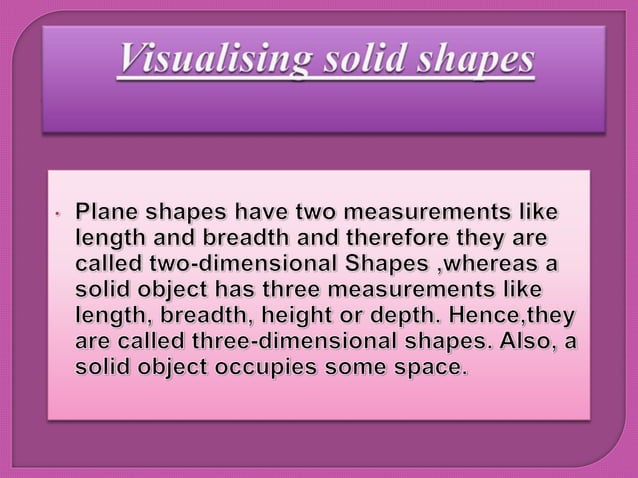 Visualising solid shapes

• Plane shapes have two measurements like length and breadth and therefore they are called two-dimensional Shapes ,whereas a solid object has three measurements like length, breadth, height or depth. Hence,they are called three-dimensional shapes. Also, a solid object occupies some space.